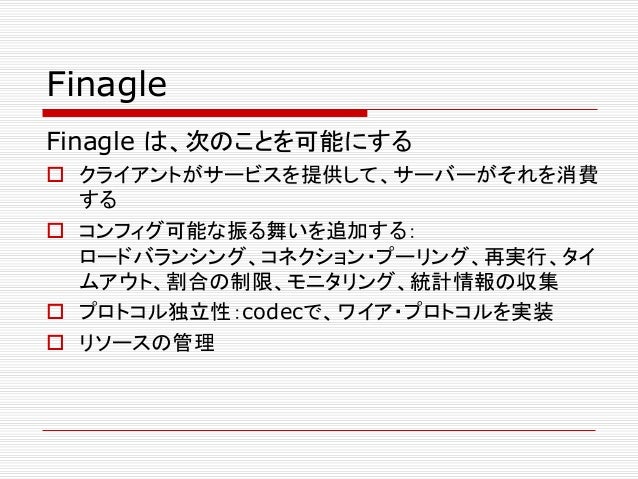 Finagle

Finagle は、次のことを可能にする

□ クライアントがサービスを提供して、サーバーがそれを消費する

□ コンフィグ可能な振る舞いを追加する:
ロードバランシング、コネクション・プーリング、再実行、タイムアウト、割合の制限、モニタリング、統計情報の収集

□ プロトコル独立性:codecで、ワイア・プロトコルを実装

□ リソースの管理